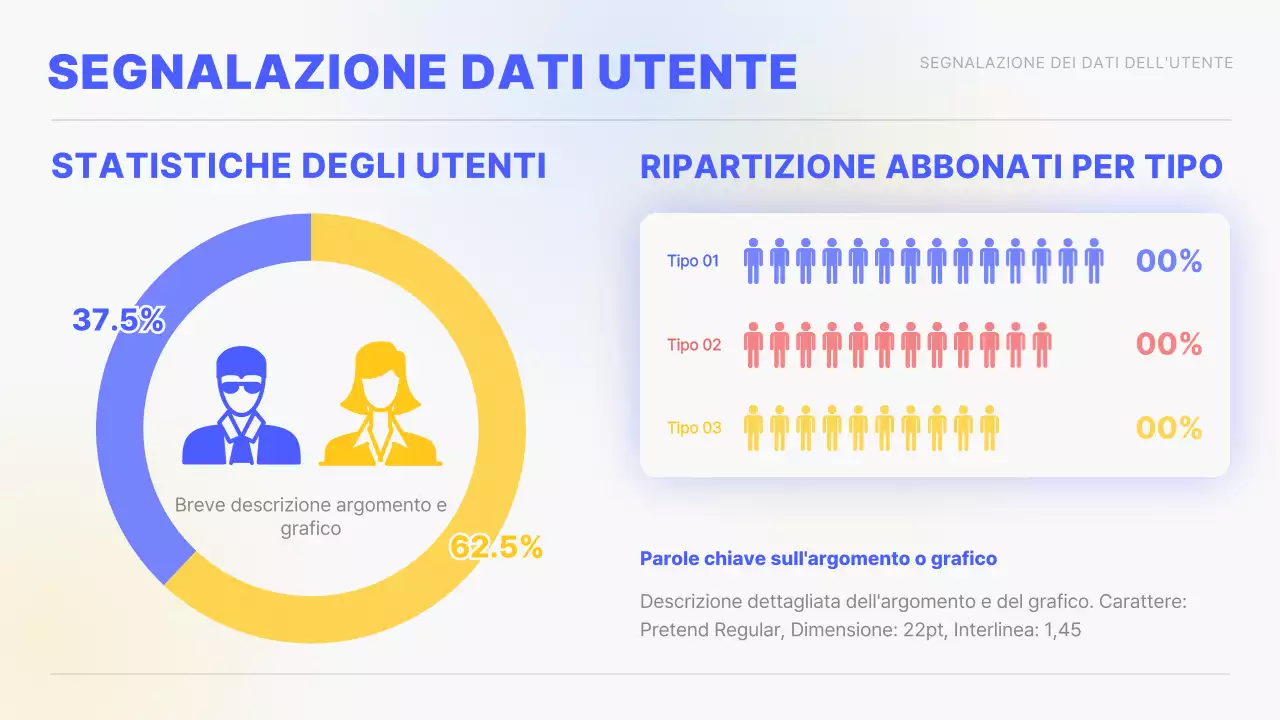 SEGNALAZIONE DATI UTENTE

SEGNALAZIONE DEI DATI DELL'UTENTE

STATISTICHE DEGLI UTENTI

37.5%

Breve descrizione argomento e grafico

62.5%

RIPARTIZIONE ABBONATI PER TIPO

Tipo 01 00%

Tipo 02 00%

Tipo 03 00%

Parole chiave sull'argomento o grafico

Descrizione dettagliata dell'argomento e del grafico. Carattere: Pretend Regular, Dimensione: 22pt, Interlinea: 1,45